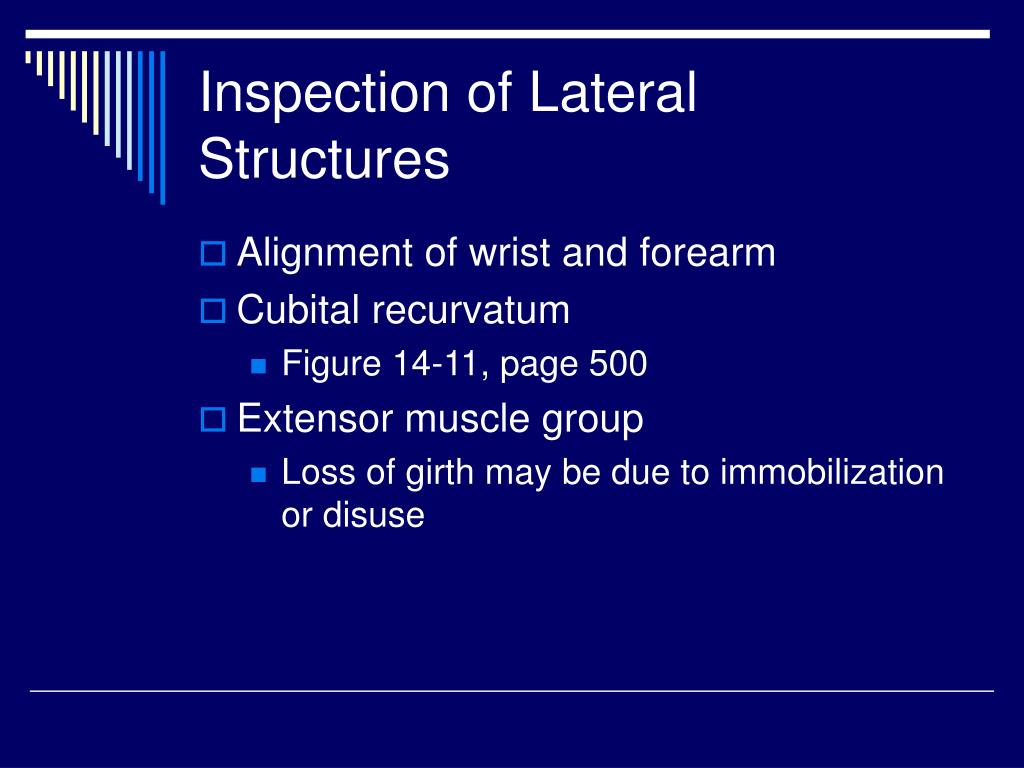 Inspection of Lateral Structures

Alignment of wrist and forearm

Cubital recurvatum

Figure 14-11, page 500

Extensor muscle group

Loss of girth may be due to immobilization or disuse